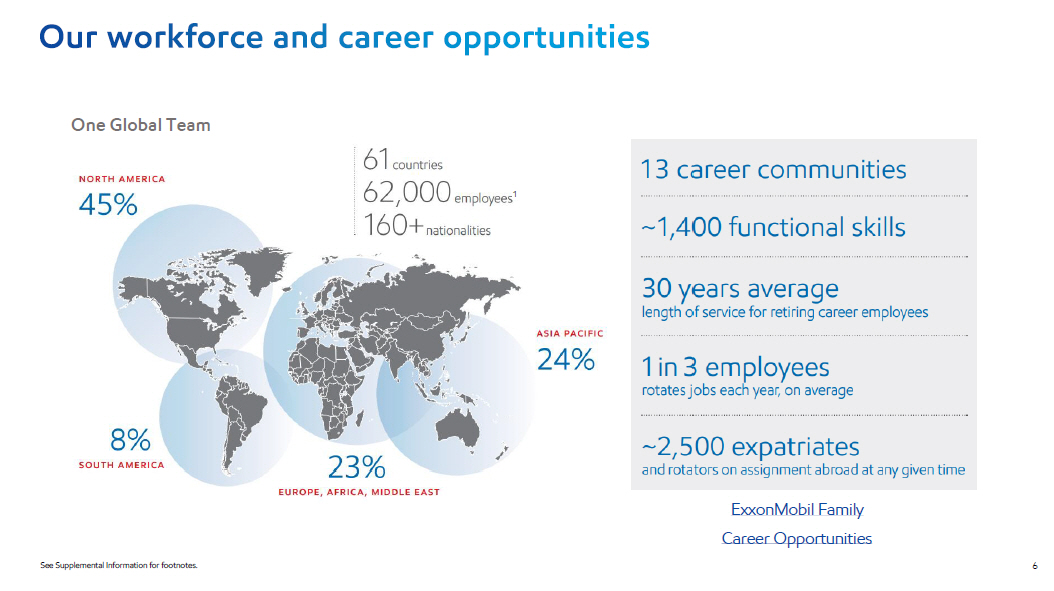 Our workforce and career opportunities

One Global Team

61 countries
62,000 employees$^1$
160+ nationalities

NORTH AMERICA
45%

ASIA PACIFIC
24%

8%
SOUTH AMERICA

23%
EUROPE, AFRICA, MIDDLE EAST

13 career communities

~1,400 functional skills

30 years average
length of service for retiring career employees

1 in 3 employees
rotates jobs each year, on average

~2,500 expatriates
and rotators on assignment abroad at any given time

ExxonMobil Family

Career Opportunities

See Supplemental Information for footnotes.

6